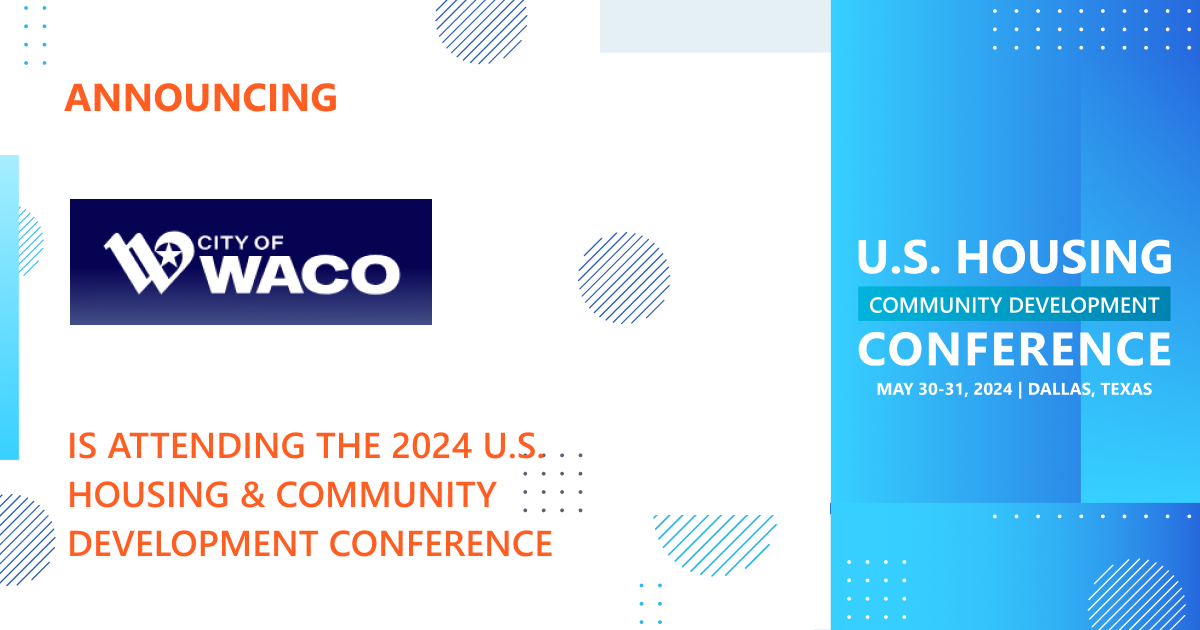 ANNOUNCING

CITY OF WACO

IS ATTENDING THE 2024 U.S. HOUSING & COMMUNITY DEVELOPMENT CONFERENCE

U.S. HOUSING
COMMUNITY DEVELOPMENT
CONFERENCE
MAY 30-31, 2024 | DALLAS, TEXAS